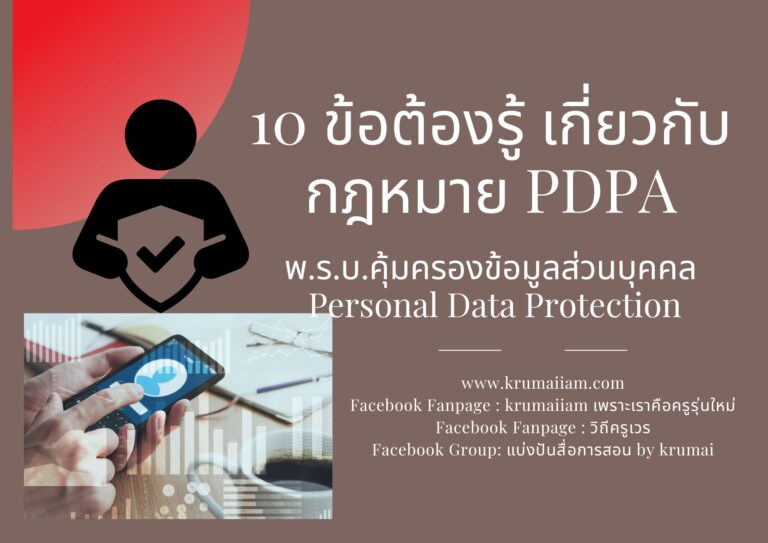 10 ข้อต้องรู้ เกี่ยวกับ กฎหมาย PDPA

พ.ร.บ.คุ้มครองข้อมูลส่วนบุคคล
Personal Data Protection

www.krumaiiam.com
Facebook Fanpage : krumaiiam เพราะเราคือครูรุ่นใหม่
Facebook Fanpage : วิถีครูเวร
Facebook Group: แบ่งปันสื่อการสอน by krumai